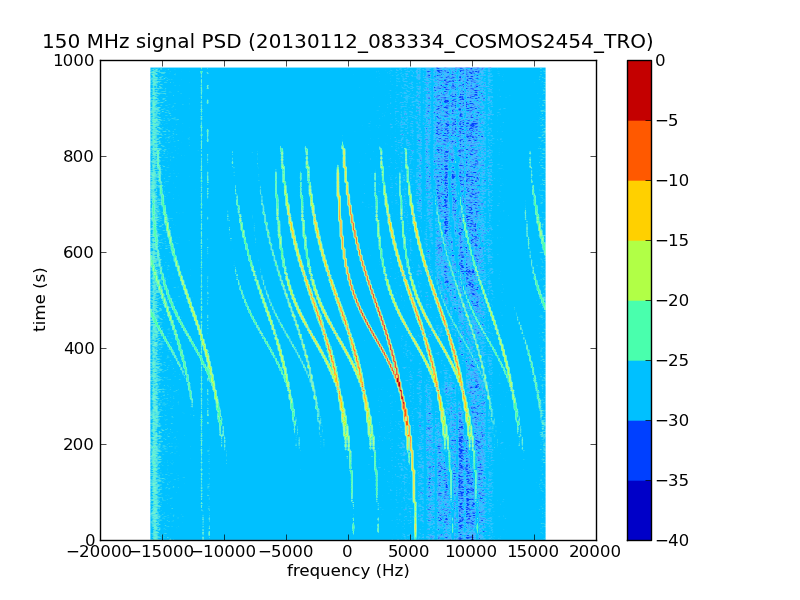 150 MHz signal PSD (20130112_083334_COSMOS2454_TRO)

1000
800
600
400
200
0
time (s)

−20000 −15000 −10000 −5000 0 5000 10000 15000 20000
frequency (Hz)

0
−5
−10
−15
−20
−25
−30
−35
−40